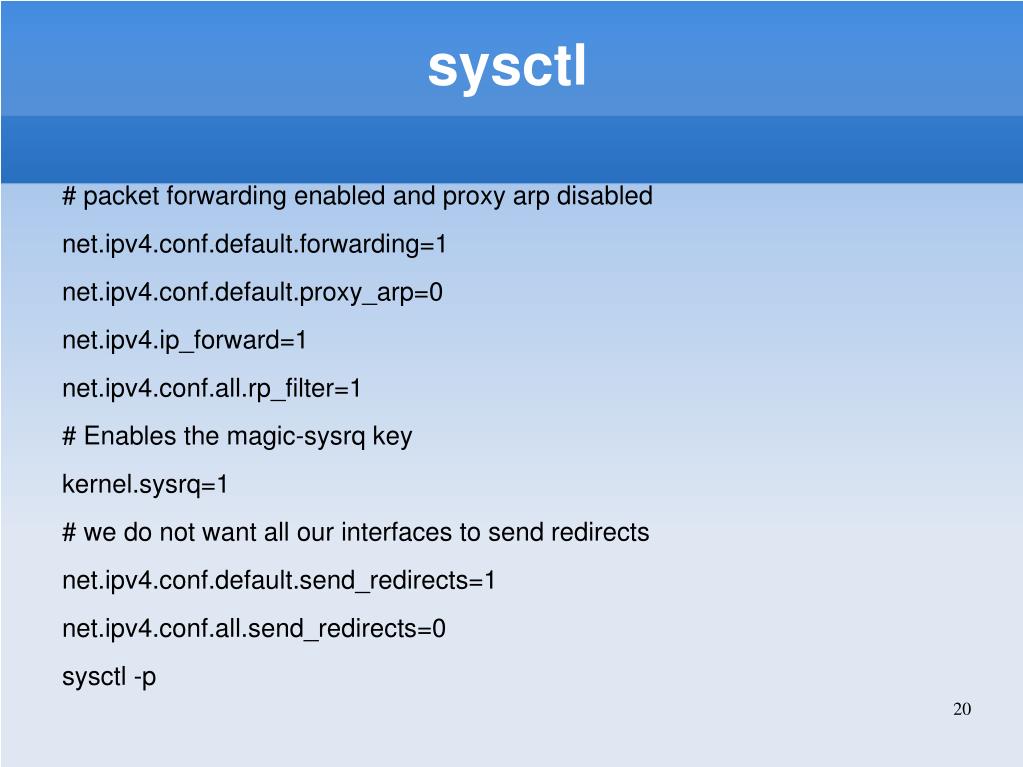 sysctl

# packet forwarding enabled and proxy arp disabled

net.ipv4.conf.default.forwarding=1

net.ipv4.conf.default.proxy_arp=0

net.ipv4.ip_forward=1

net.ipv4.conf.all.rp_filter=1

# Enables the magic-sysrq key

kernel.sysrq=1

# we do not want all our interfaces to send redirects

net.ipv4.conf.default.send_redirects=1

net.ipv4.conf.all.send_redirects=0

sysctl -p

20